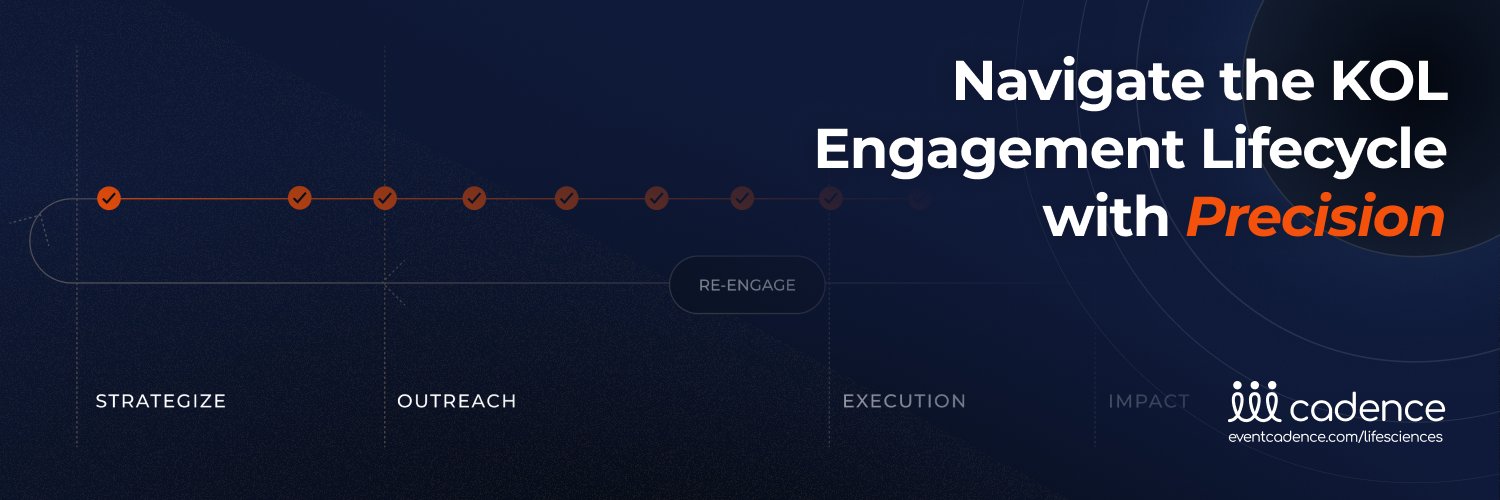 Navigate the KOL Engagement Lifecycle with Precision

RE-ENGAGE

STRATEGIZE

OUTREACH

EXECUTION

IMPACT

cadence
eventcadence.com/lifesciences